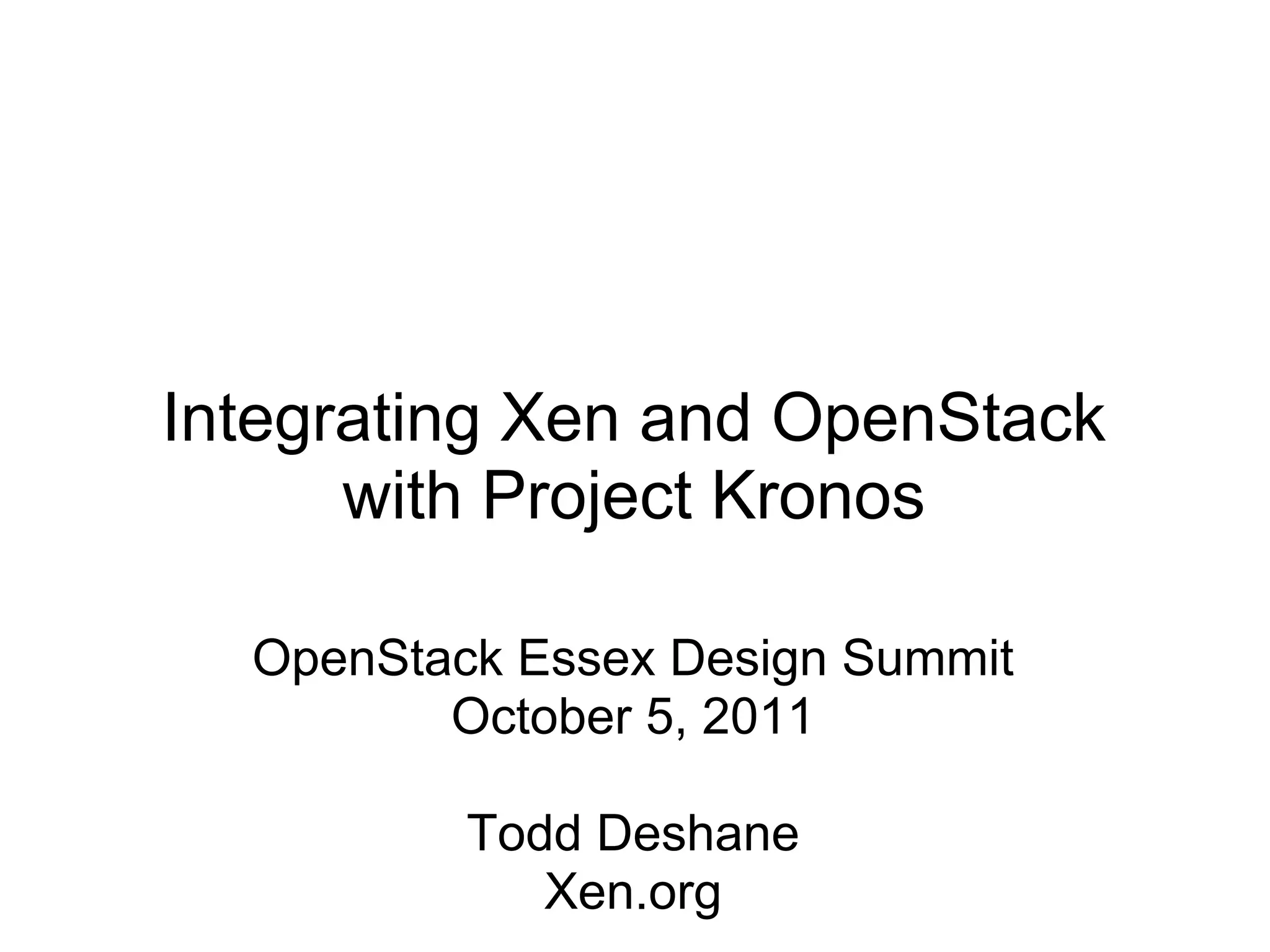 Integrating Xen and OpenStack with Project Kronos

OpenStack Essex Design Summit
October 5, 2011

Todd Deshane
Xen.org